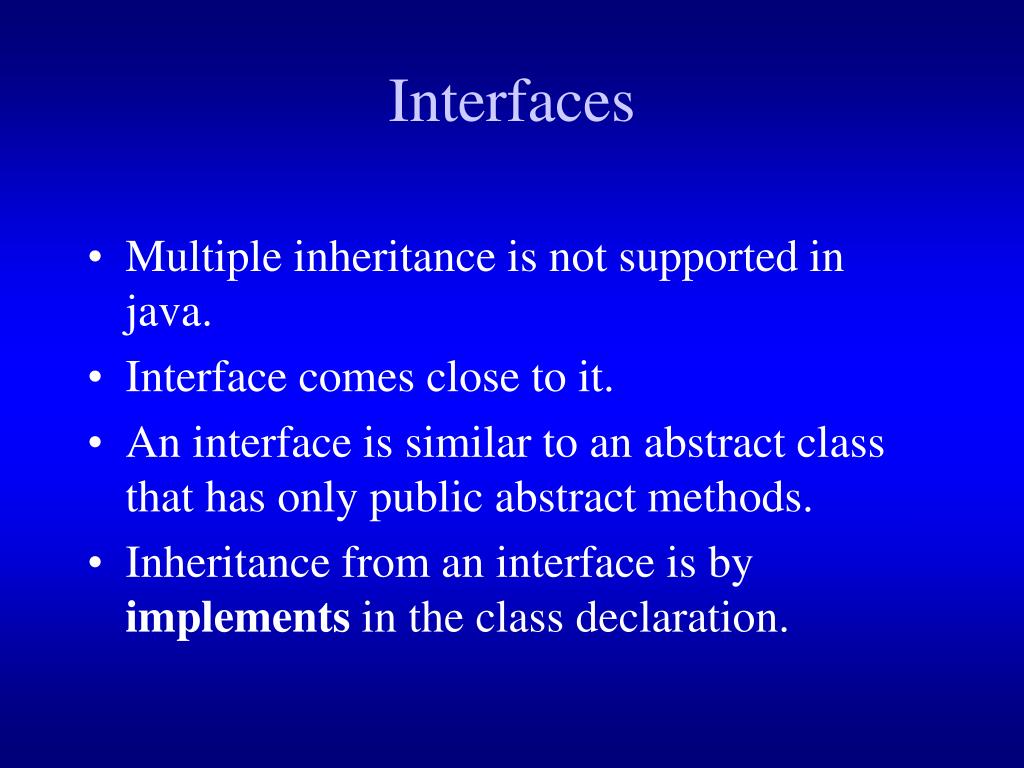 Interfaces

• Multiple inheritance is not supported in java.
• Interface comes close to it.
• An interface is similar to an abstract class that has only public abstract methods.
• Inheritance from an interface is by **implements** in the class declaration.